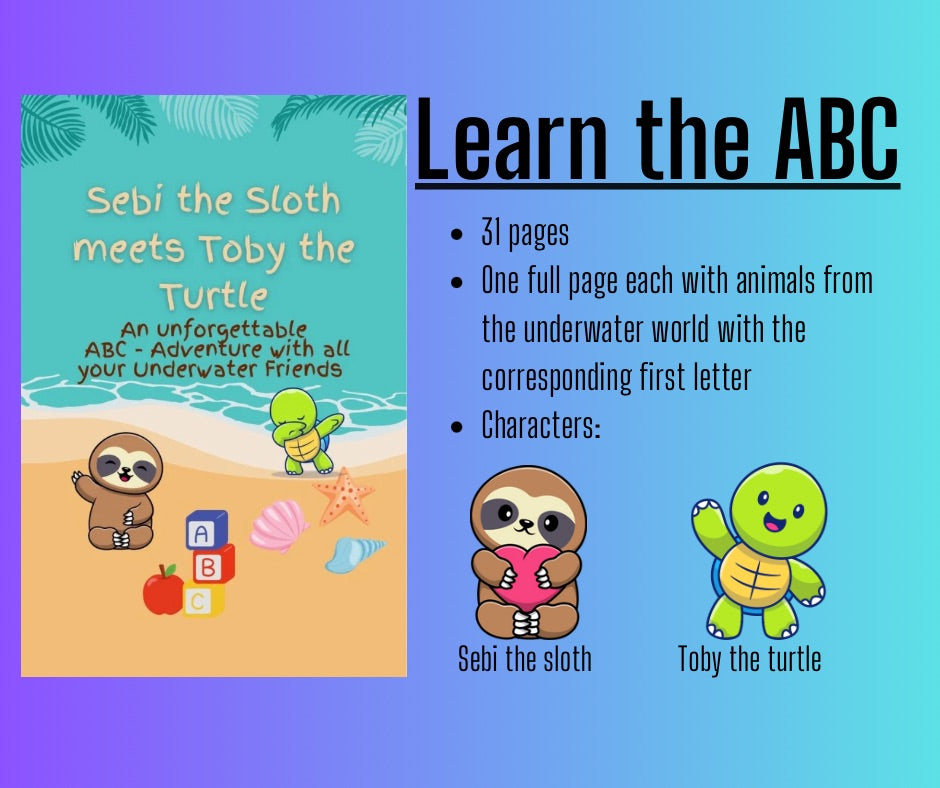 Sebi the Sloth meets Toby the Turtle

An unforgettable ABC - Adventure with all your Underwater Friends

A
B
C

Learn the ABC

- 31 pages
- One full page each with animals from the underwater world with the corresponding first letter
- Characters:

Sebi the sloth

Toby the turtle